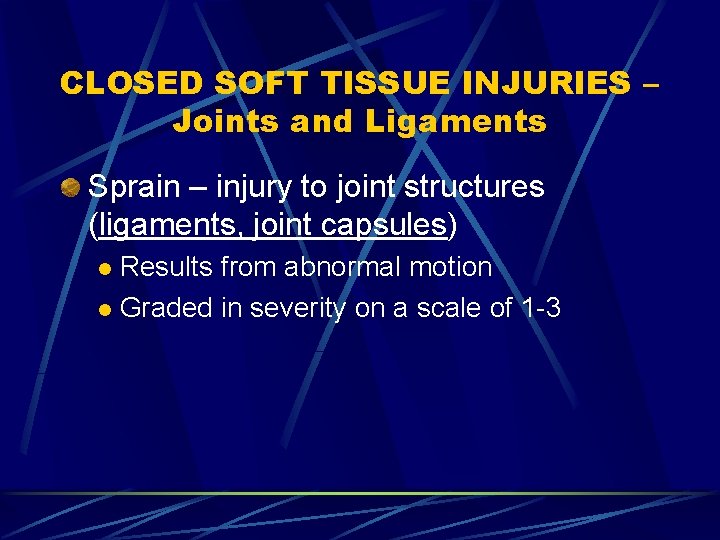 CLOSED SOFT TISSUE INJURIES – Joints and Ligaments

Sprain – injury to joint structures (ligaments, joint capsules)

Results from abnormal motion

Graded in severity on a scale of 1-3